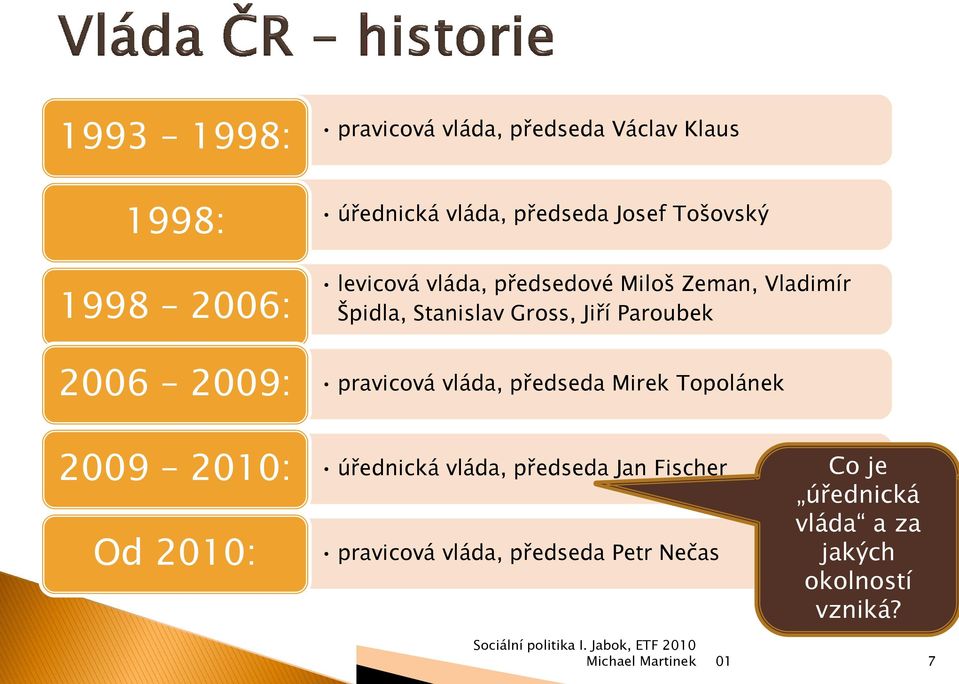 Vláda ČR – historie

1993 – 1998:
• pravicová vláda, předseda Václav Klaus

1998:
• úřednická vláda, předseda Josef Tošovský

1998 – 2006:
• levicová vláda, předsedové Miloš Zeman, Vladimír Špidla, Stanislav Gross, Jiří Paroubek

2006 – 2009:
• pravicová vláda, předseda Mirek Topolánek

2009 – 2010:
• úřednická vláda, předseda Jan Fischer

Od 2010:
• pravicová vláda, předseda Petr Nečas

Co je „úřednická vláda“ a za jakých okolností vzniká?

Sociální politika I. Jabok, ETF 2010
Michael Martinek 01

7